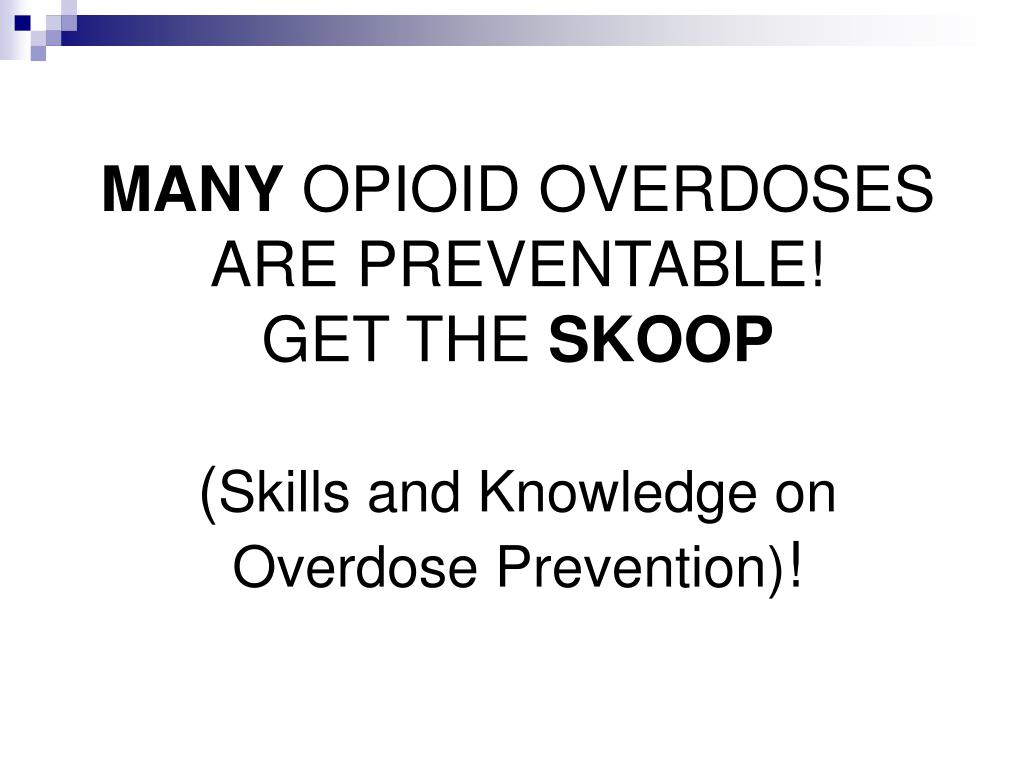 MANY OPIOID OVERDOSES ARE PREVENTABLE!
GET THE SKOOP

(Skills and Knowledge on Overdose Prevention)!